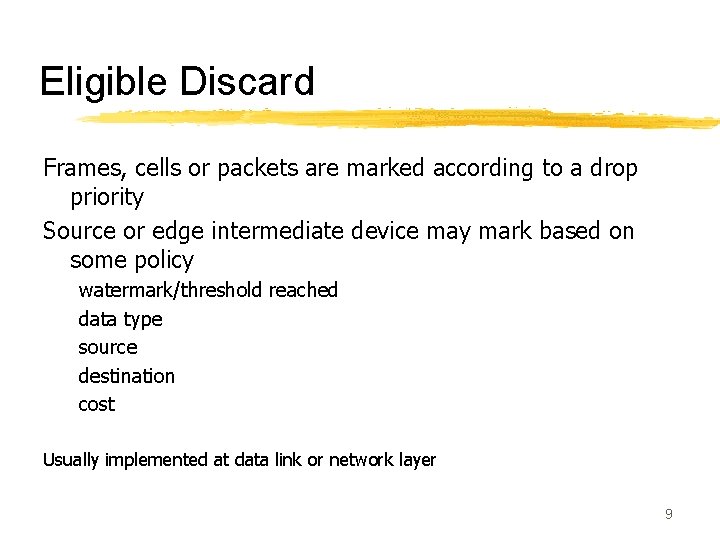 Eligible Discard

Frames, cells or packets are marked according to a drop priority

Source or edge intermediate device may mark based on some policy

watermark/threshold reached

data type

source

destination

cost

Usually implemented at data link or network layer

9